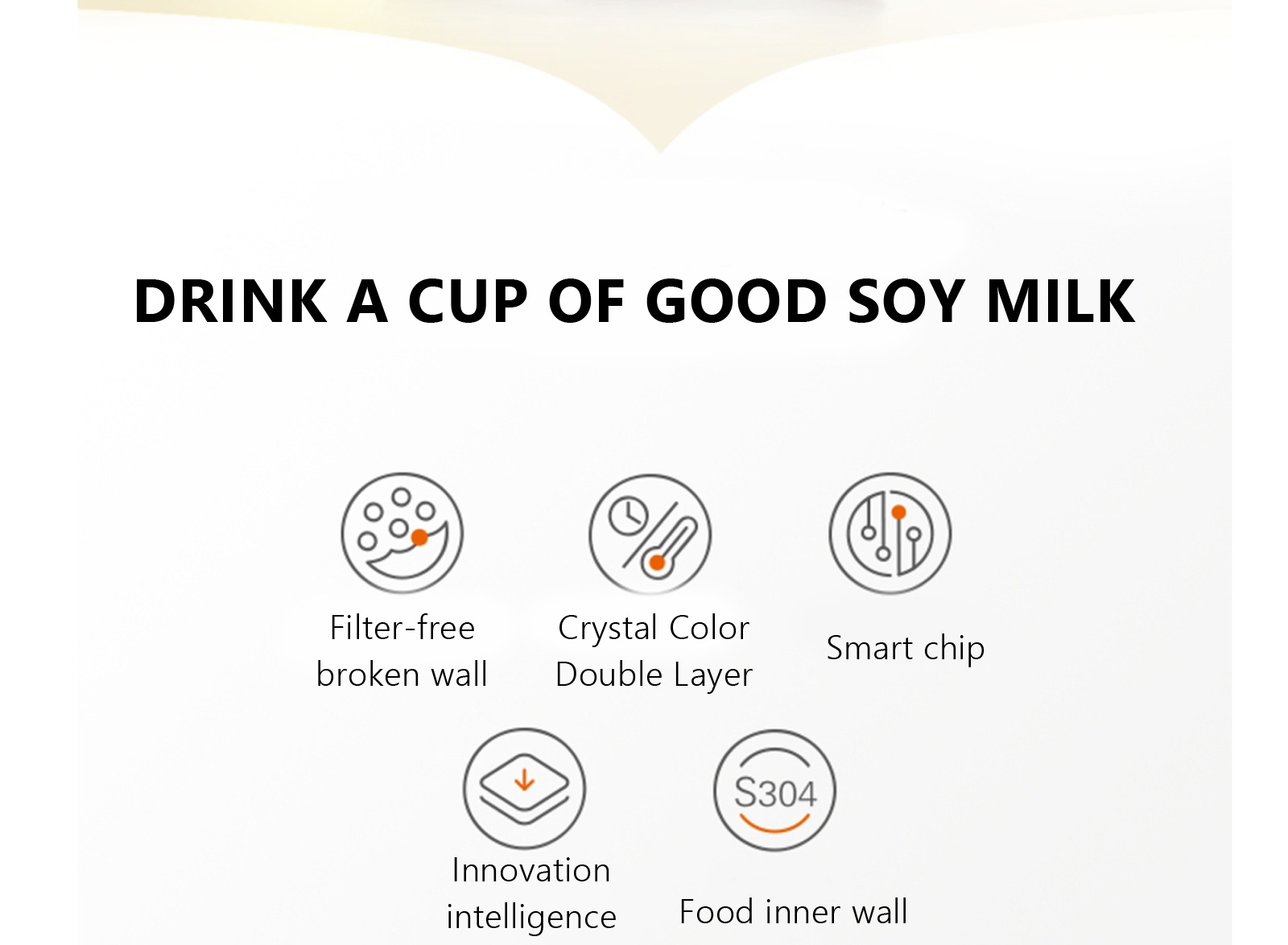 DRINK A CUP OF GOOD SOY MILK

Filter-free broken wall

Crystal Color Double Layer

Smart chip

Innovation intelligence

S304

Food inner wall